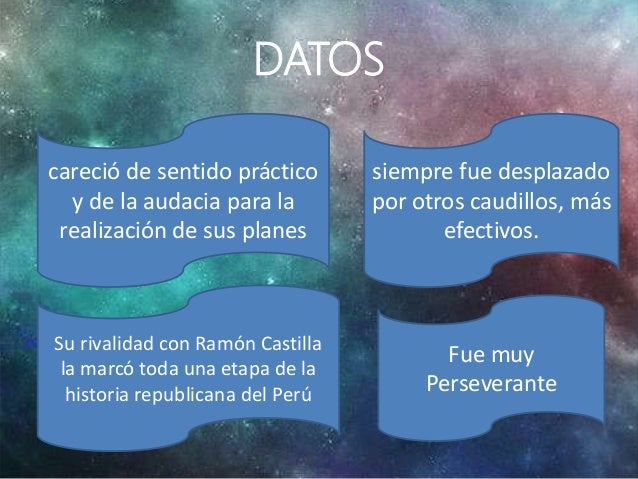 DATOS

careció de sentido práctico y de la audacia para la realización de sus planes

siempre fue desplazado por otros caudillos, más efectivos.

Su rivalidad con Ramón Castilla la marcó toda una etapa de la historia republicana del Perú

Fue muy Perseverante